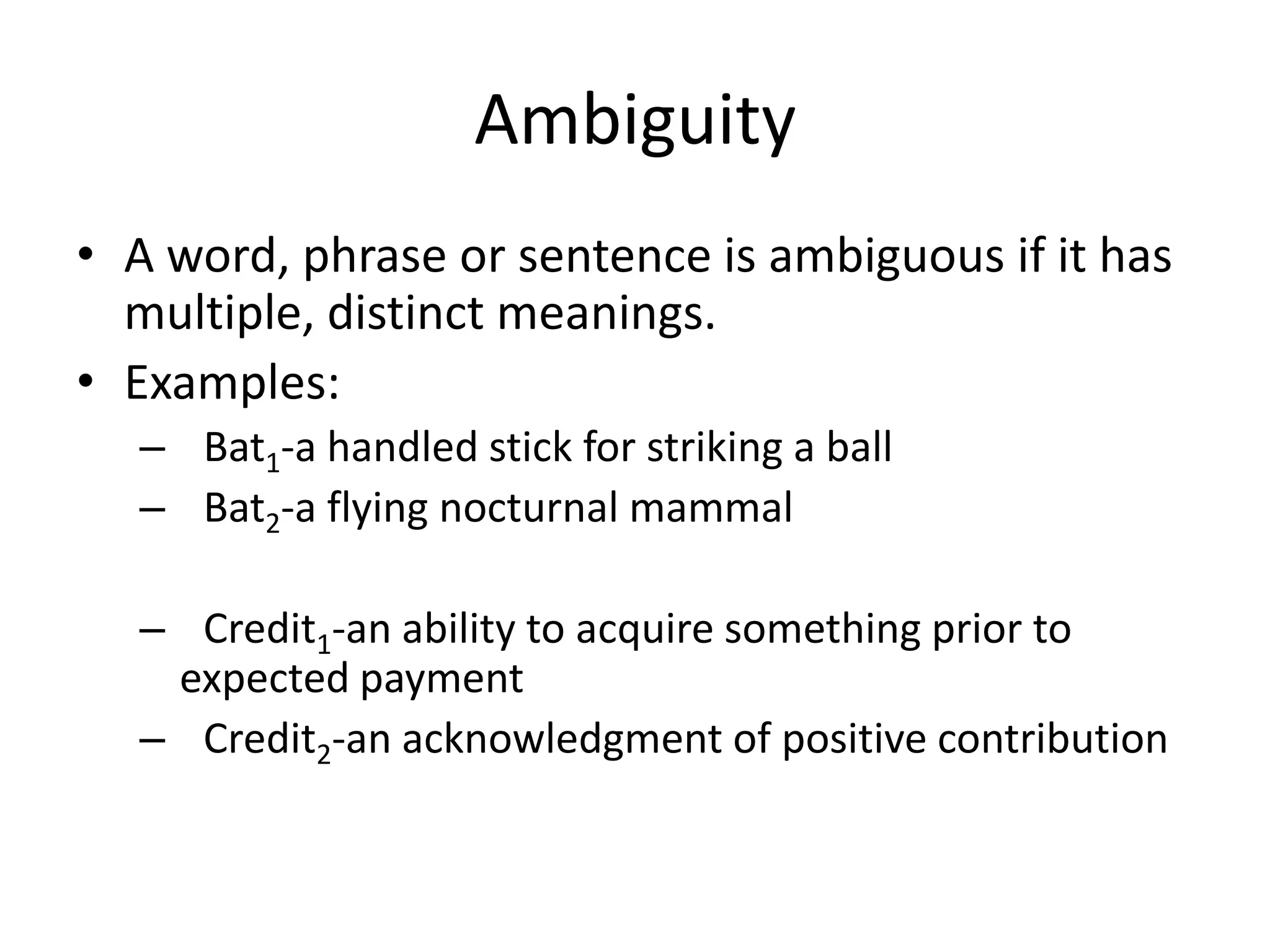 Ambiguity

• A word, phrase or sentence is ambiguous if it has multiple, distinct meanings.
• Examples:
– Bat$_1$-a handled stick for striking a ball
– Bat$_2$-a flying nocturnal mammal

– Credit$_1$-an ability to acquire something prior to expected payment
– Credit$_2$-an acknowledgment of positive contribution